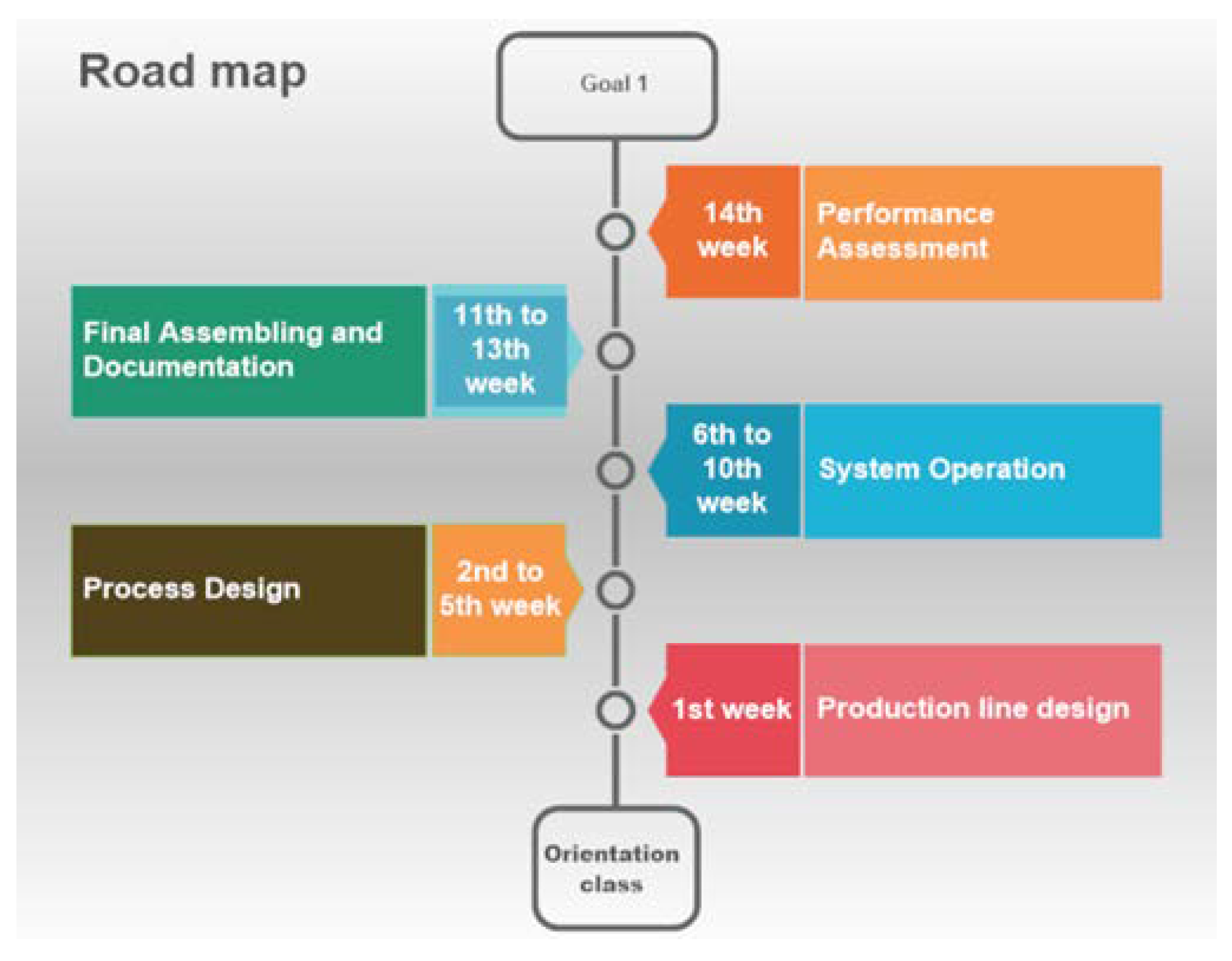 Road map

Goal 1

14th week

Performance Assessment

Final Assembling and Documentation

11th to 13th week

6th to 10th week

System Operation

Process Design

2nd to 5th week

1st week

Production line design

Orientation class